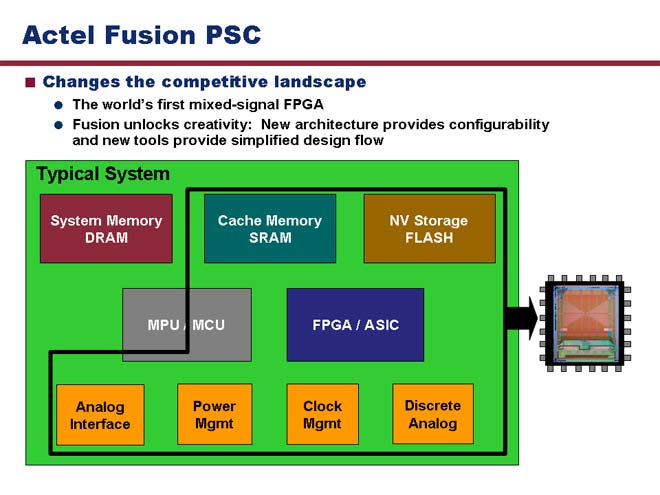 Actel Fusion PSC

Changes the competitive landscape

The world's first mixed-signal FPGA

Fusion unlocks creativity: New architecture provides configurability and new tools provide simplified design flow

Typical System

System Memory DRAM

Cache Memory SRAM

NV Storage FLASH

MPU / MCU

FPGA / ASIC

Analog Interface

Power Mgmt

Clock Mgmt

Discrete Analog